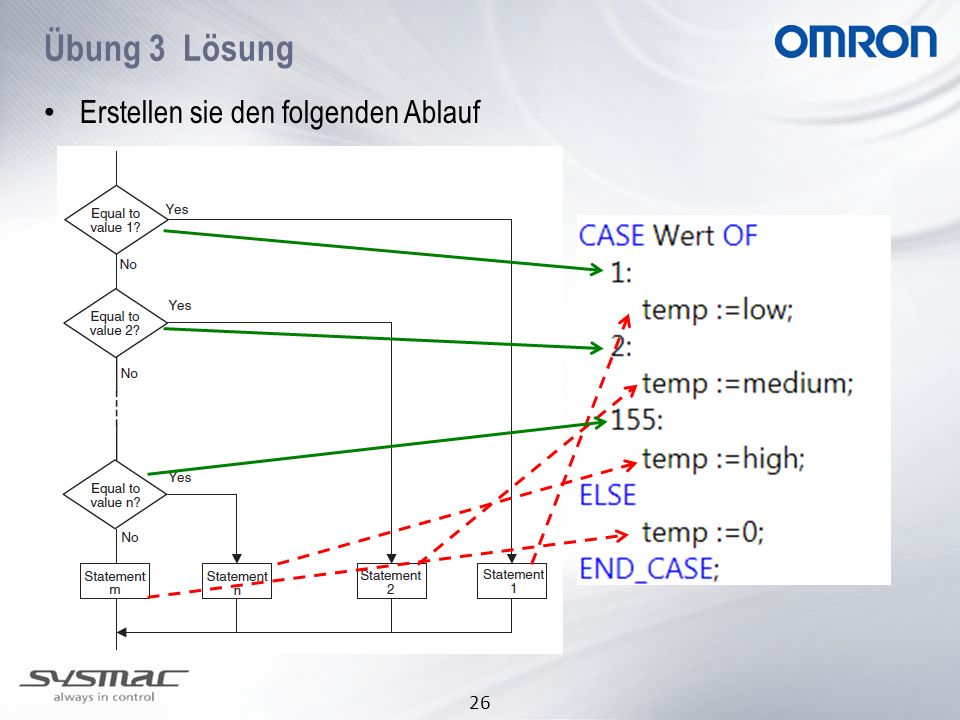 Übung 3 Lösung

OMRON

• Erstellen sie den folgenden Ablauf

Equal to value 1?
Yes
No
Equal to value 2?
Yes
No
Equal to value n?
Yes
No
Statement m
Statement n
Statement 2
Statement 1

CASE Wert OF
1:
temp :=low;
2:
temp :=medium;
155:
temp :=high;
ELSE
temp :=0;
END_CASE;

SYSMAC
always in control

26